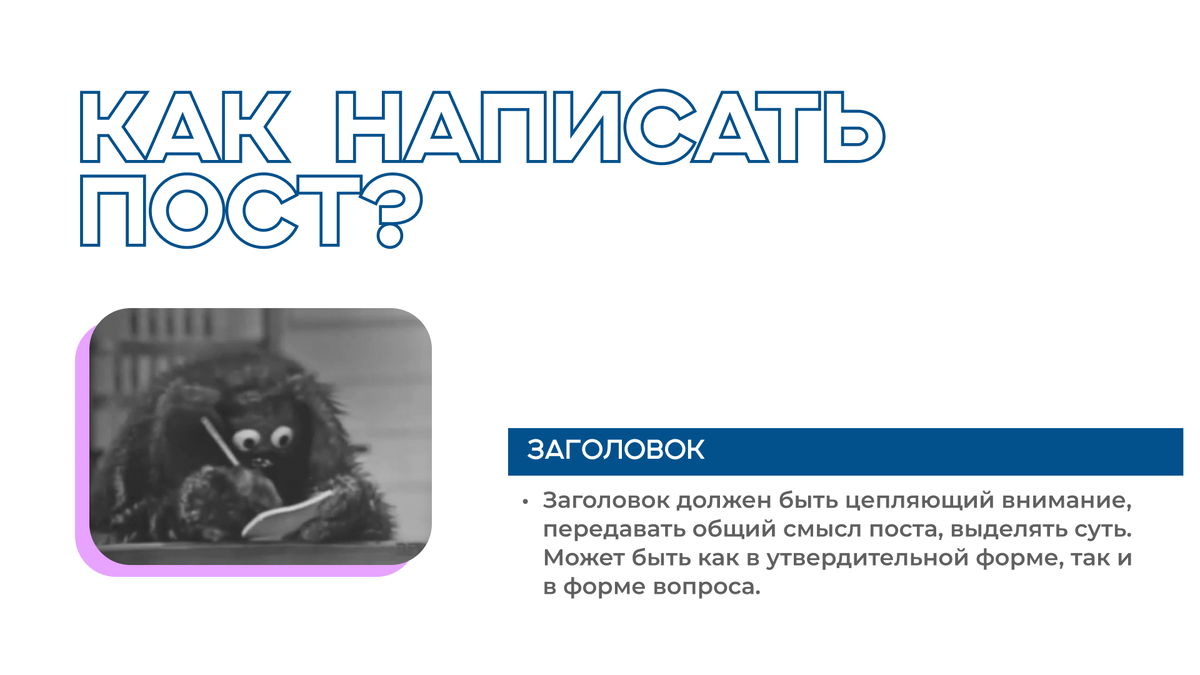 КАК НАПИСАТЬ ПОСТ?

ЗАГОЛОВОК

• Заголовок должен быть цепляющий внимание, передавать общий смысл поста, выделять суть. Может быть как в утвердительной форме, так и в форме вопроса.